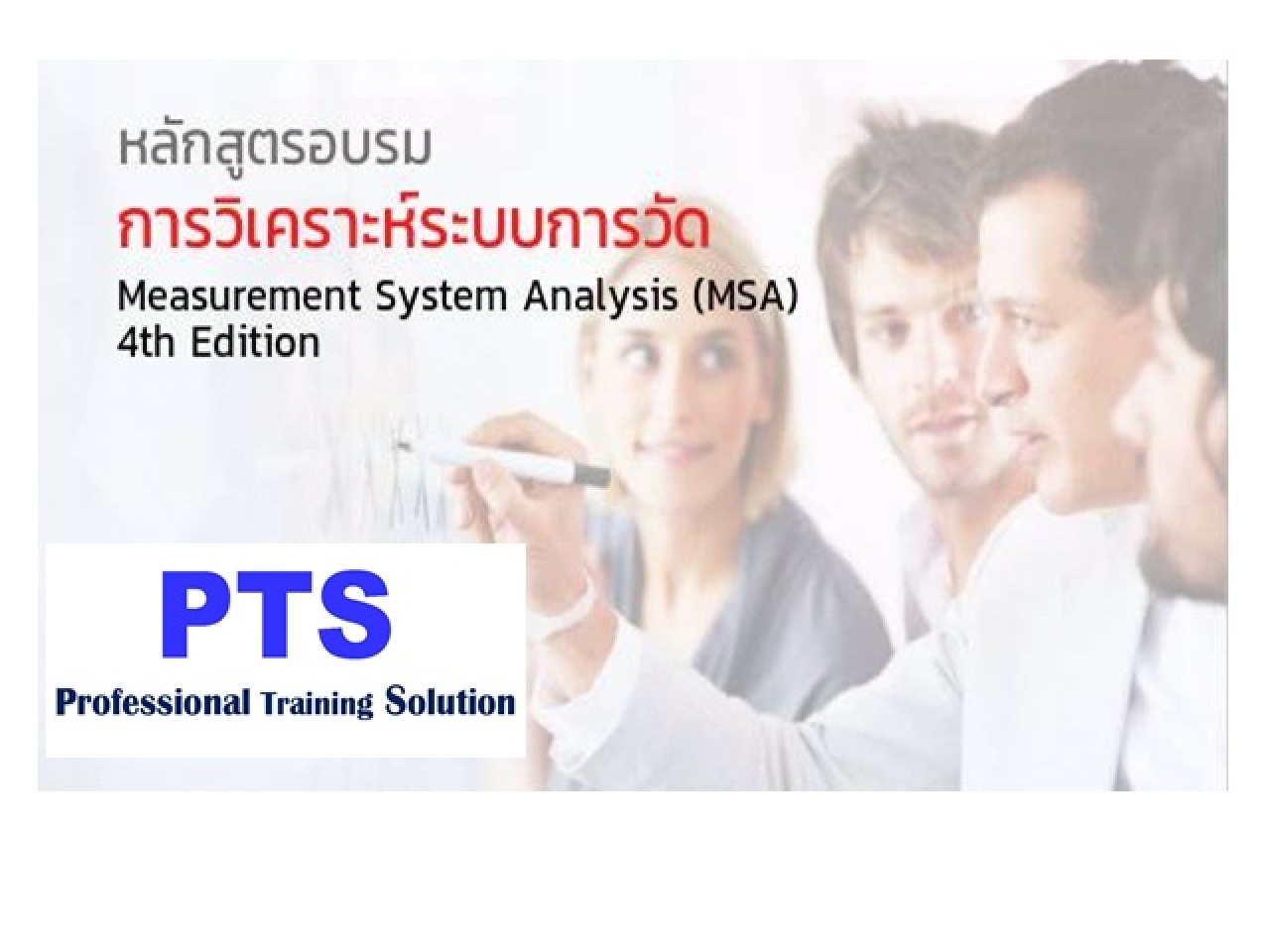 หลักสูตรอบรม
การวิเคราะห์ระบบการวัด
Measurement System Analysis (MSA)
4th Edition

PTS
Professional Training Solution